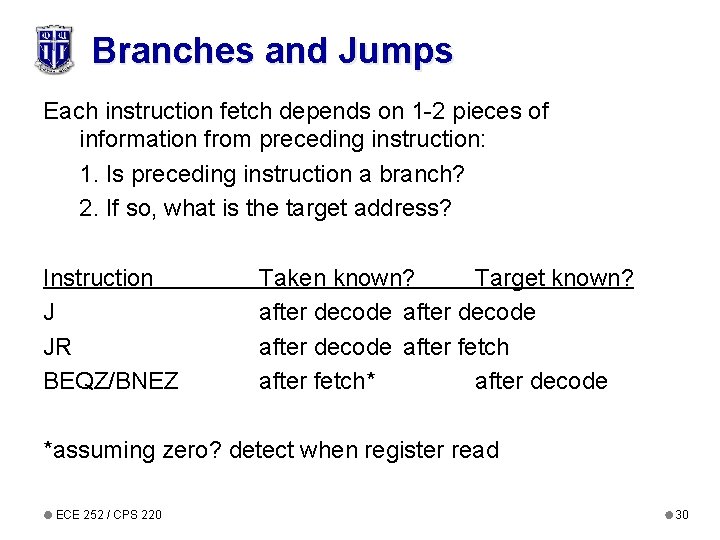 Branches and Jumps

Each instruction fetch depends on 1-2 pieces of information from preceding instruction:

1. Is preceding instruction a branch?

2. If so, what is the target address?

| Instruction | Taken known? | Target known? |
|---|---|---|
| J | after decode | after decode |
| JR | after decode | after fetch |
| BEQZ/BNEZ | after fetch* | after decode |

*assuming zero? detect when register read

ECE 252 / CPS 220

30